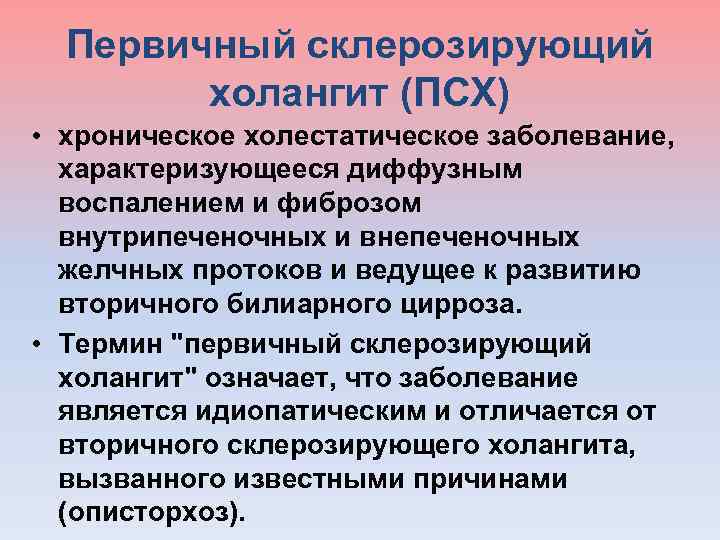 Первичный склерозирующий холангит (ПСХ)

• хроническое холестатическое заболевание, характеризующееся диффузным воспалением и фиброзом внутрипеченочных и внепеченочных желчных протоков и ведущее к развитию вторичного билиарного цирроза.

• Термин "первичный склерозирующий холангит" означает, что заболевание является идиопатическим и отличается от вторичного склерозирующего холангита, вызванного известными причинами (описторхоз).